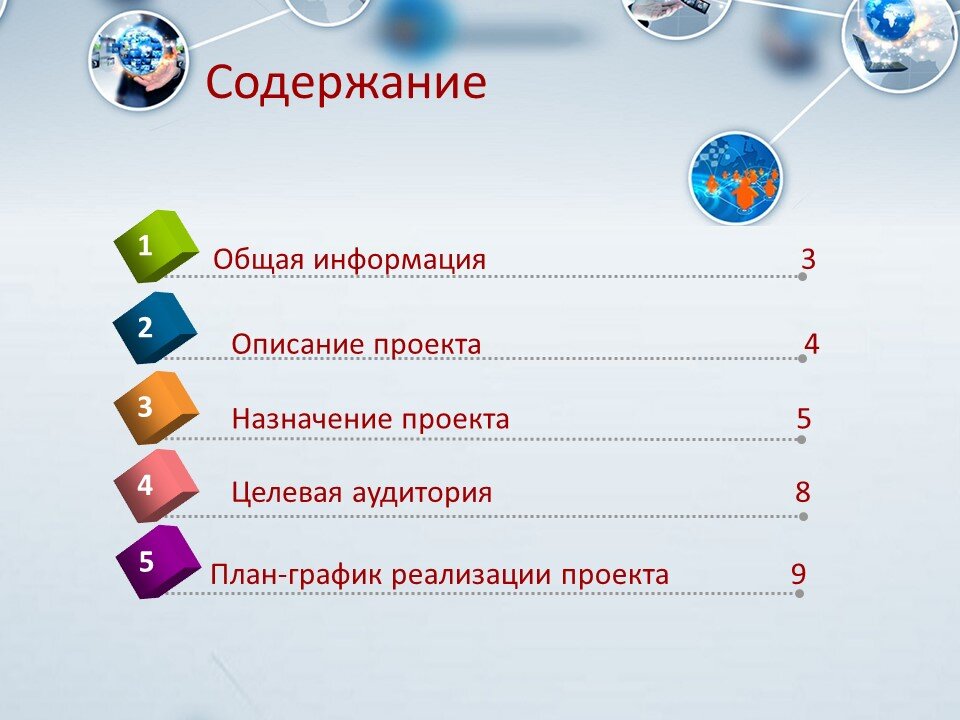 Содержание

1 Общая информация 3

2 Описание проекта 4

3 Назначение проекта 5

4 Целевая аудитория 8

5 План-график реализации проекта 9